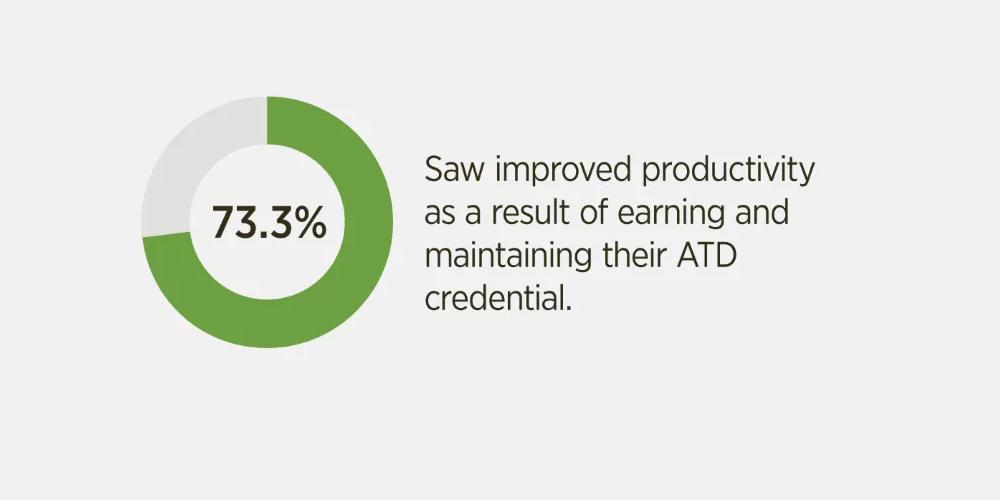 73.3%

Saw improved productivity as a result of earning and maintaining their ATD credential.